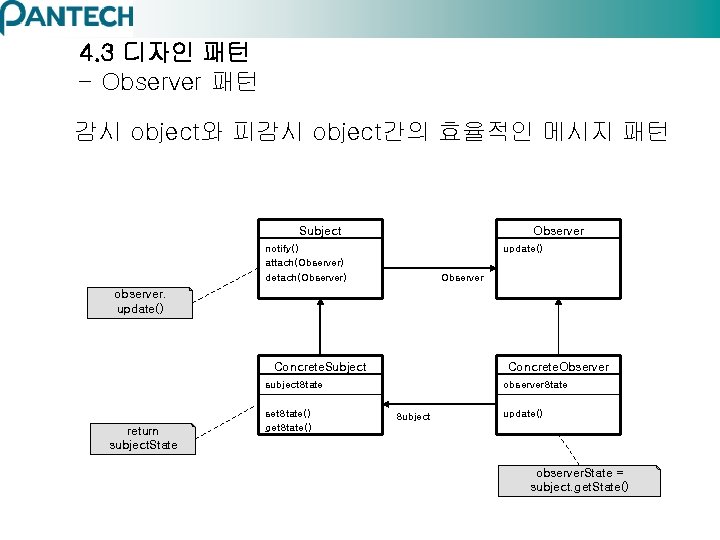 PANTECH

4.3 디자인 패턴
- Observer 패턴

감시 object와 피감시 object간의 효율적인 메시지 패턴

Subject
notify()
attach(Observer)
detach(Observer)

Observer
update()

Observer

observer.
update()

ConcreteSubject
subjectState
setState()
getState()

ConcreteObserver
observerState
update()

Subject

return
subjectState

observerState =
subject.getState()